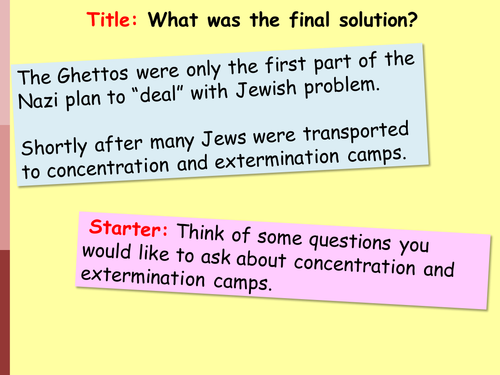 Title: What was the final solution?

The Ghettos were only the first part of the Nazi plan to “deal” with Jewish problem.

Shortly after many Jews were transported to concentration and extermination camps.

Starter: Think of some questions you would like to ask about concentration and extermination camps.